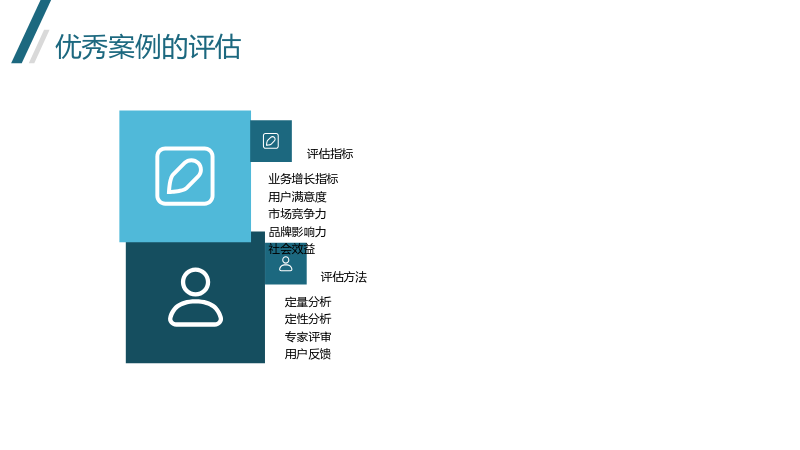 优秀案例的评估

评估指标

业务增长指标
用户满意度
市场竞争力
品牌影响力
社会效益

评估方法

定量分析
定性分析
专家评审
用户反馈